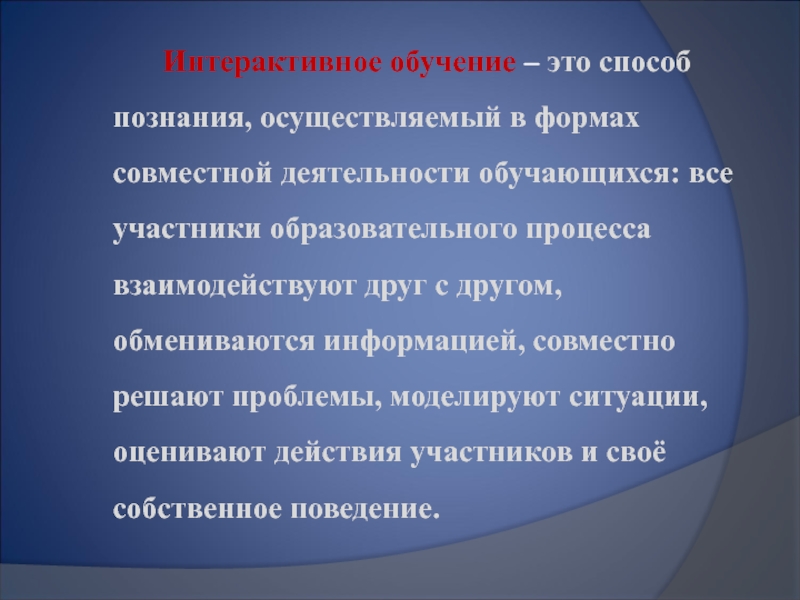 Интерактивное обучение – это способ познания, осуществляемый в формах совместной деятельности обучающихся: все участники образовательного процесса взаимодействуют друг с другом, обмениваются информацией, совместно решают проблемы, моделируют ситуации, оценивают действия участников и своё собственное поведение.